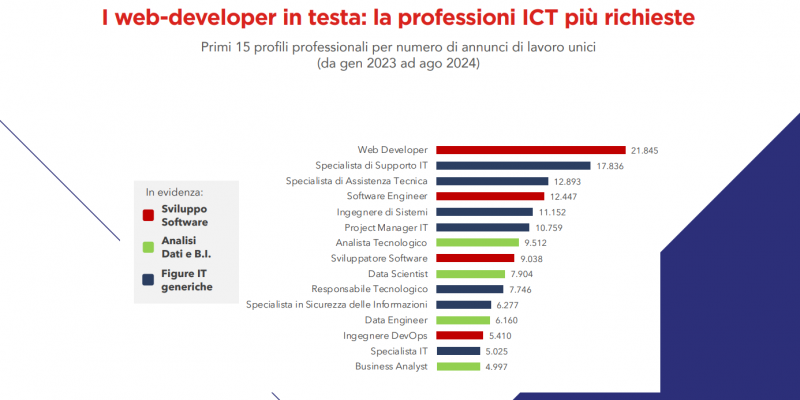 I web-developer in testa: la professioni ICT più richieste

Primi 15 profili professionali per numero di annunci di lavoro unici (da gen 2023 ad ago 2024)

In evidenza:
Sviluppo Software
Analisi Dati e B.I.
Figure IT generiche

Web Developer 21.845
Specialista di Supporto IT 17.836
Specialista di Assistenza Tecnica 12.893
Software Engineer 12.447
Ingegnere di Sistemi 11.152
Project Manager IT 10.759
Analista Tecnologico 9.512
Sviluppatore Software 9.038
Data Scientist 7.904
Responsabile Tecnologico 7.746
Specialista in Sicurezza delle Informazioni 6.277
Data Engineer 6.160
Ingegnere DevOps 5.410
Specialista IT 5.025
Business Analyst 4.997